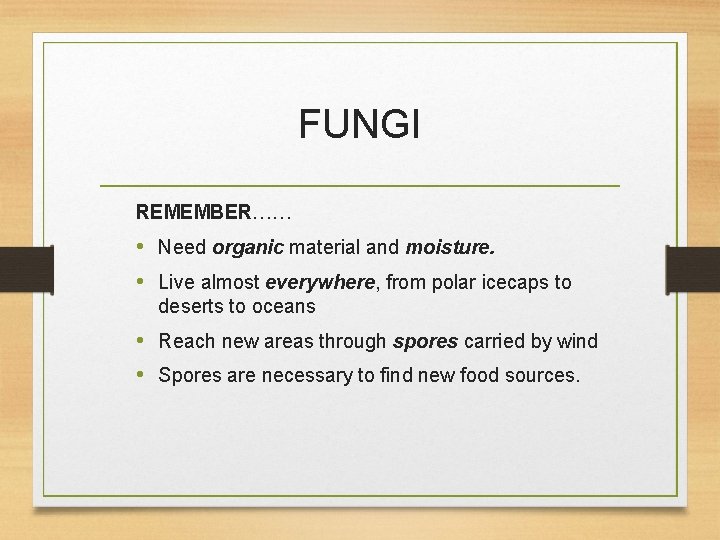 FUNGI

REMEMBER……

• Need organic material and moisture.
• Live almost everywhere, from polar icecaps to deserts to oceans
• Reach new areas through spores carried by wind
• Spores are necessary to find new food sources.